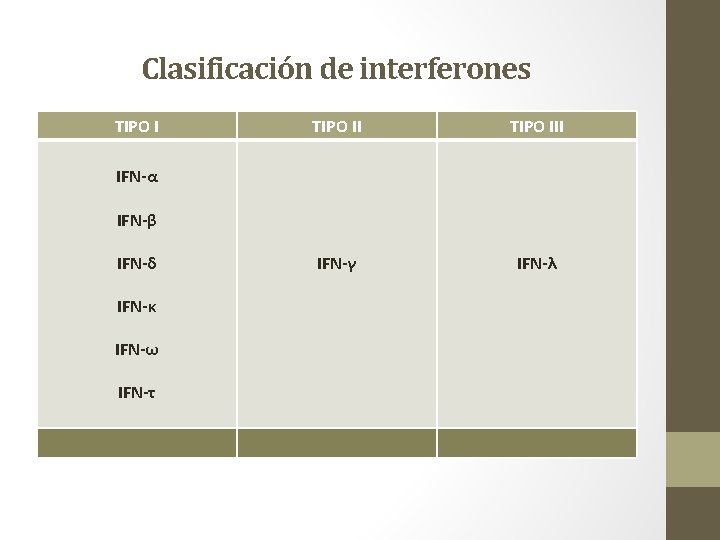 Clasificación de interferones

| TIPO I | TIPO II | TIPO III |
|---|---|---|
| IFN-α<br>IFN-β<br>IFN-δ<br>IFN-κ<br>IFN-ω<br>IFN-τ | IFN-γ | IFN-λ |
| | | |